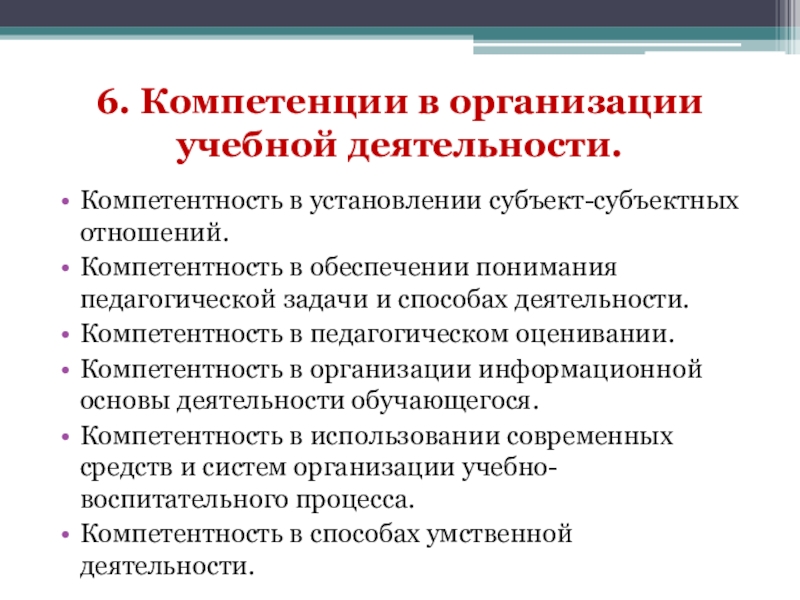 6. Компетенции в организации учебной деятельности.

• Компетентность в установлении субъект-субъектных отношений.
• Компетентность в обеспечении понимания педагогической задачи и способах деятельности.
• Компетентность в педагогическом оценивании.
• Компетентность в организации информационной основы деятельности обучающегося.
• Компетентность в использовании современных средств и систем организации учебно-воспитательного процесса.
• Компетентность в способах умственной деятельности.